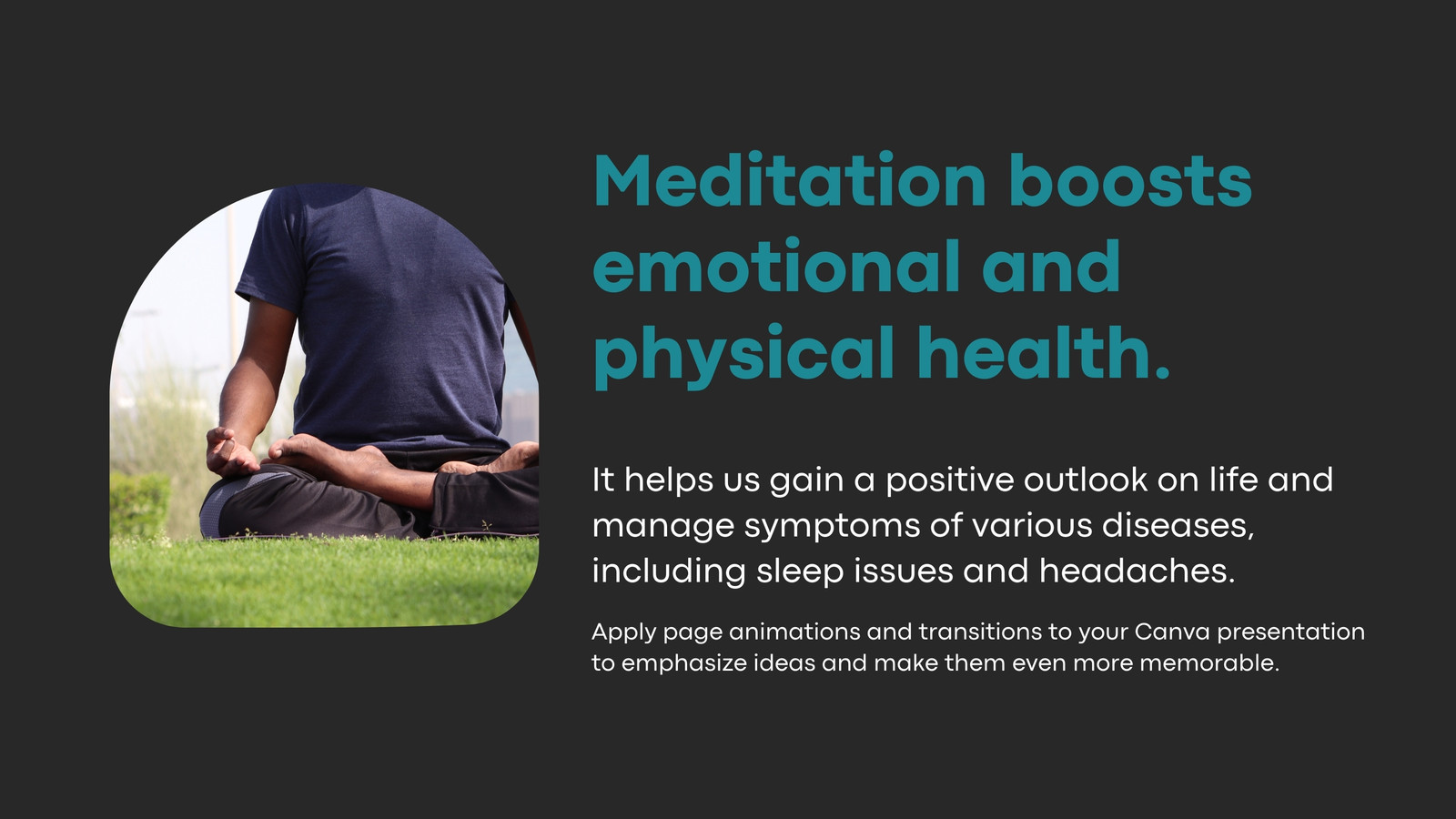 Meditation boosts emotional and physical health.

It helps us gain a positive outlook on life and manage symptoms of various diseases, including sleep issues and headaches.

Apply page animations and transitions to your Canva presentation to emphasize ideas and make them even more memorable.